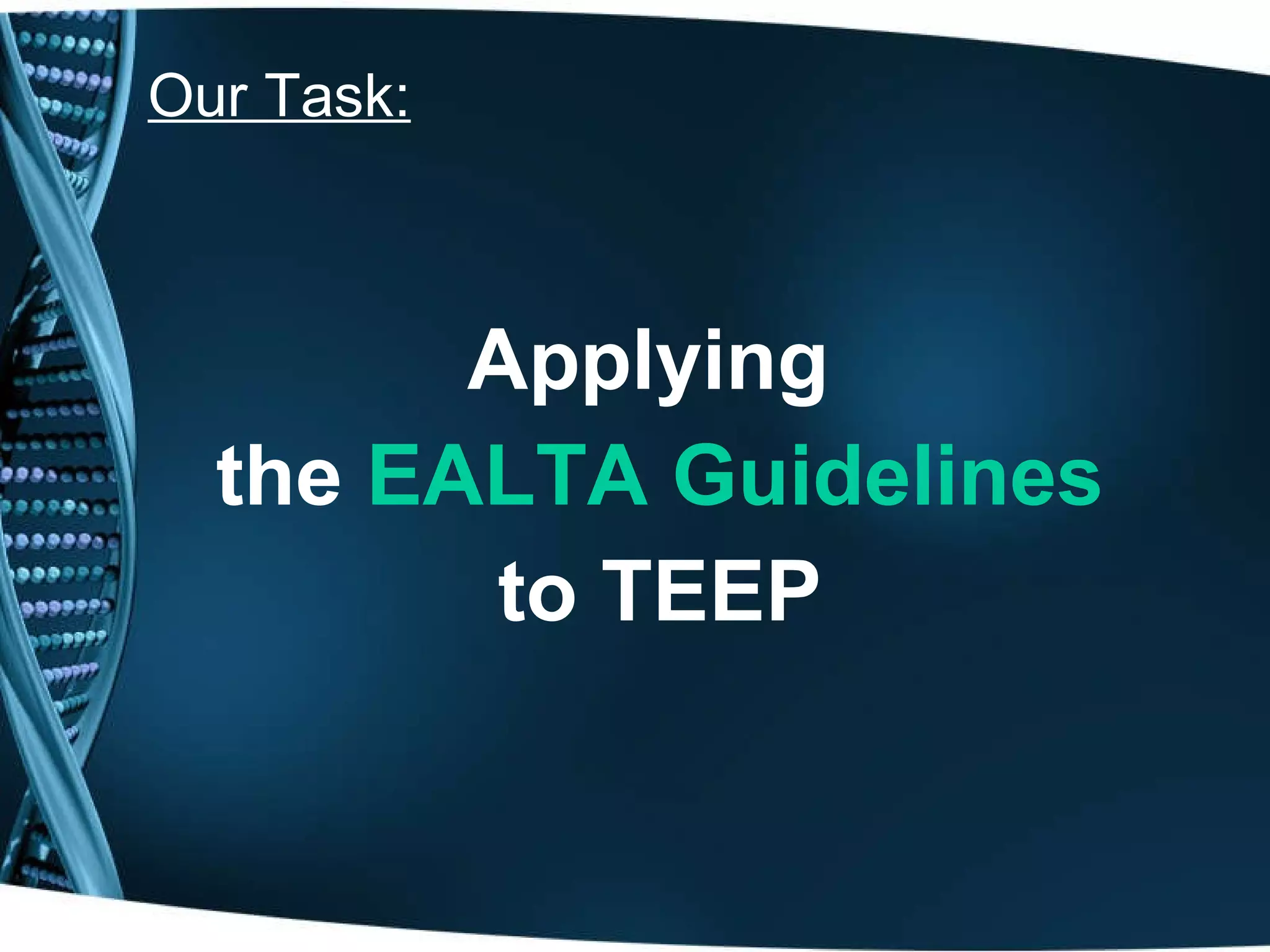 Our Task:

Applying
the EALTA Guidelines
to TEEP